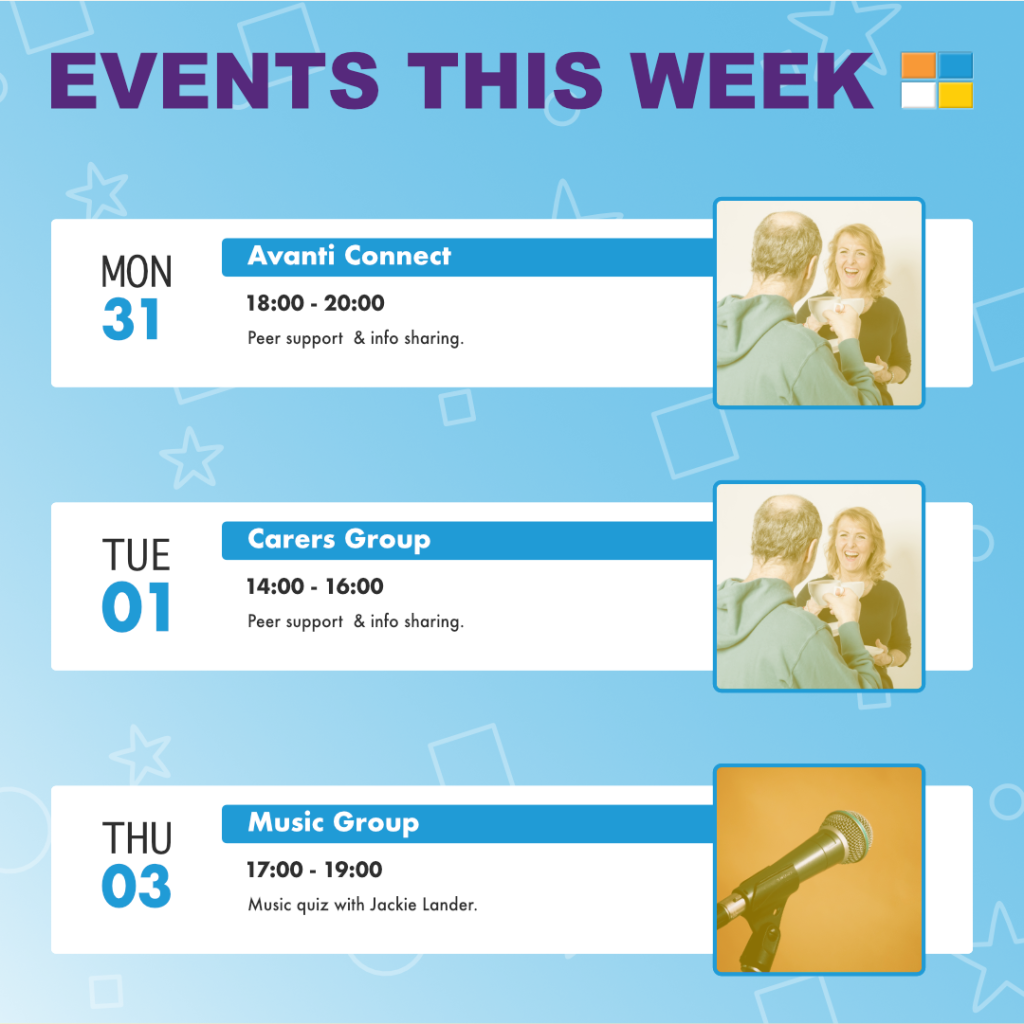 EVENTS THIS WEEK

MON
31

Avanti Connect

18:00 - 20:00

Peer support & info sharing.

TUE
01

Carers Group

14:00 - 16:00

Peer support & info sharing.

THU
03

Music Group

17:00 - 19:00

Music quiz with Jackie Lander.